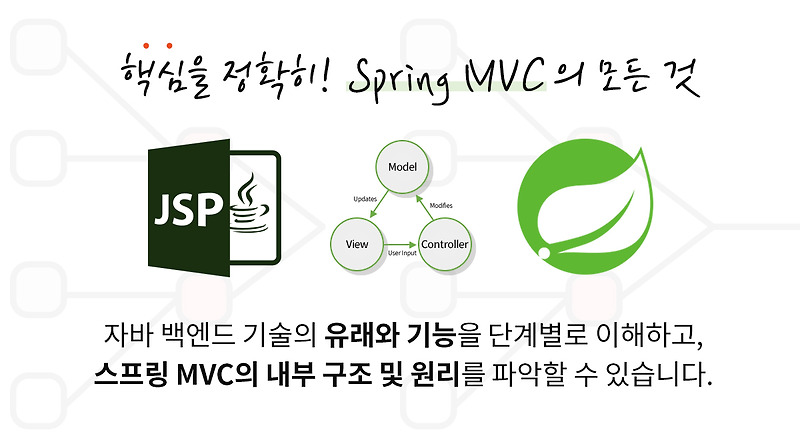 핵심을 정확히! Spring MVC의 모든 것

JSP

Model
Updates
Modifies
View
User Input
Controller

자바 백엔드 기술의 유래와 기능을 단계별로 이해하고,
스프링 MVC의 내부 구조 및 원리를 파악할 수 있습니다.